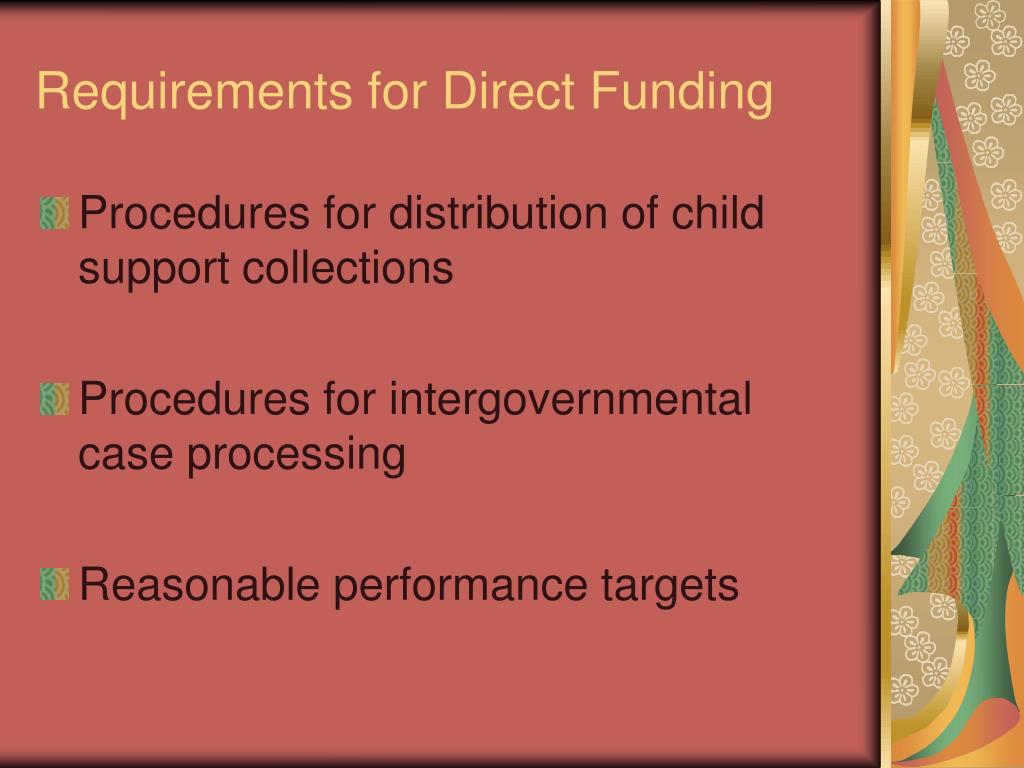 Requirements for Direct Funding

Procedures for distribution of child support collections

Procedures for intergovernmental case processing

Reasonable performance targets